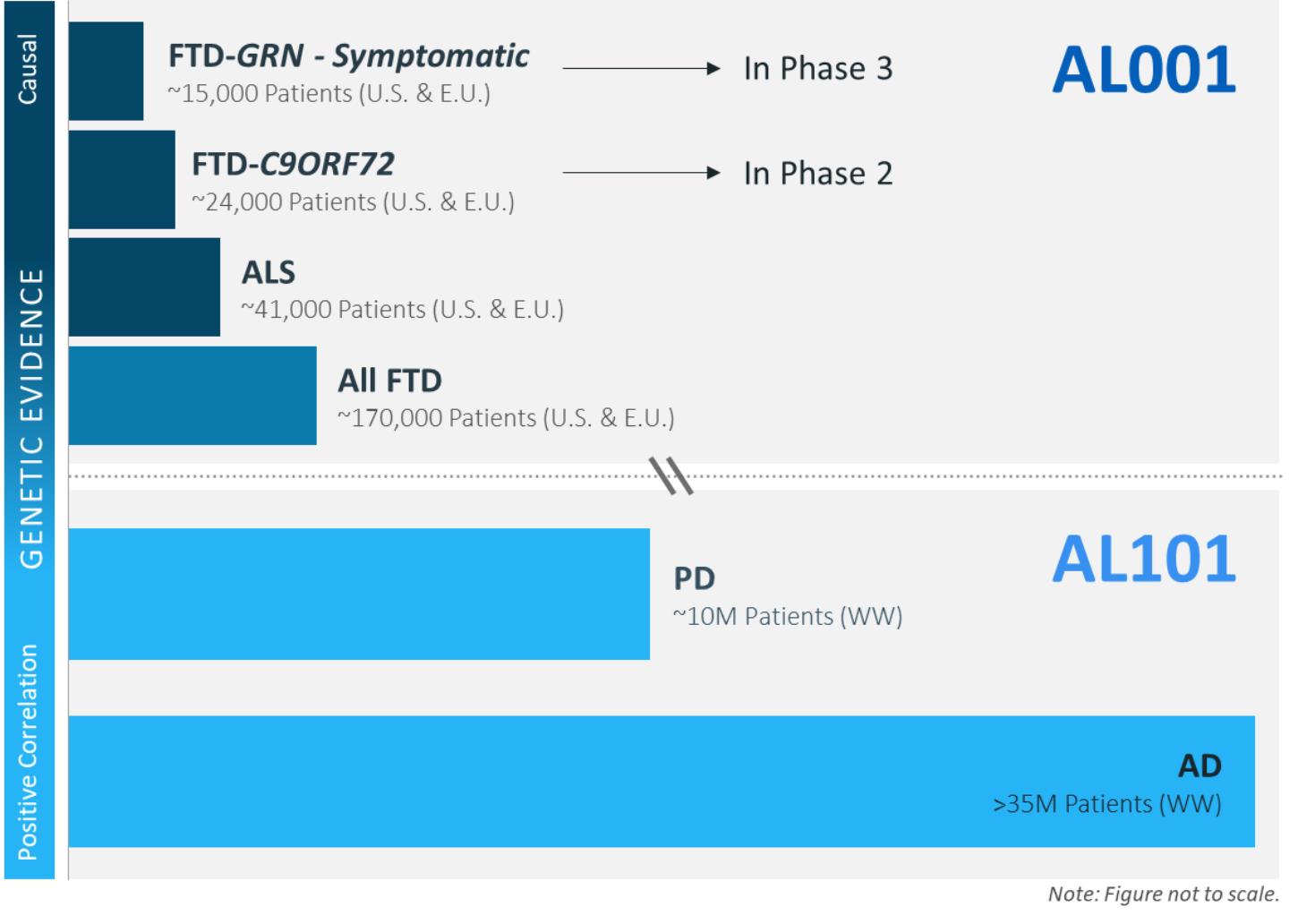 Causal

GENETIC EVIDENCE

Positive Correlation

FTD-GRN - Symptomatic
~15,000 Patients (U.S. & E.U.)

In Phase 3

AL001

FTD-C9ORF72
~24,000 Patients (U.S. & E.U.)

In Phase 2

ALS
~41,000 Patients (U.S. & E.U.)

All FTD
~170,000 Patients (U.S. & E.U.)

AL101

PD
~10M Patients (WW)

AD
>35M Patients (WW)

Note: Figure not to scale.